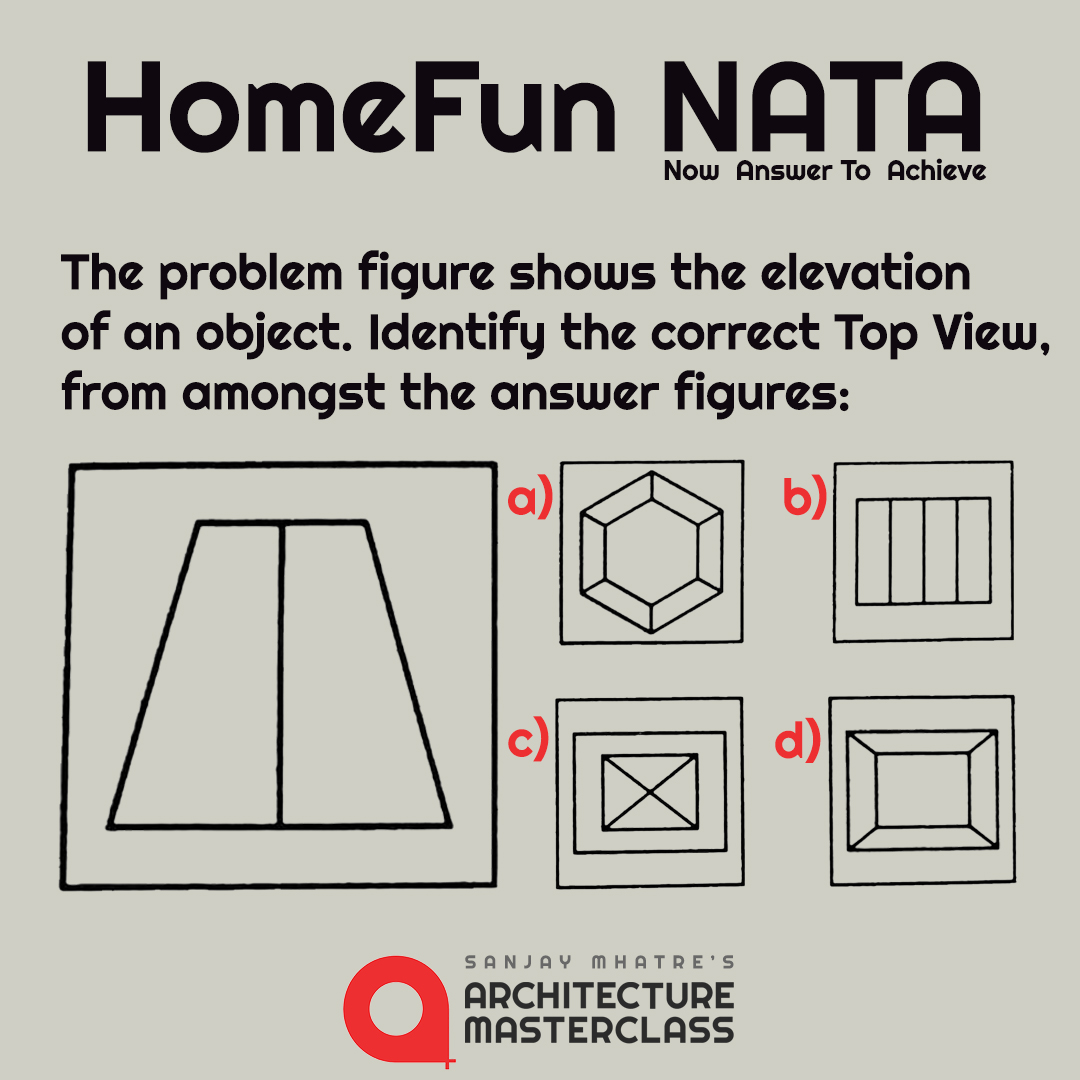 HomeFun NATA
Now Answer To Achieve

The problem figure shows the elevation of an object. Identify the correct Top View, from amongst the answer figures:

a)

b)

c)

d)

SANJAY MHATRE'S
ARCHITECTURE
MASTERCLASS